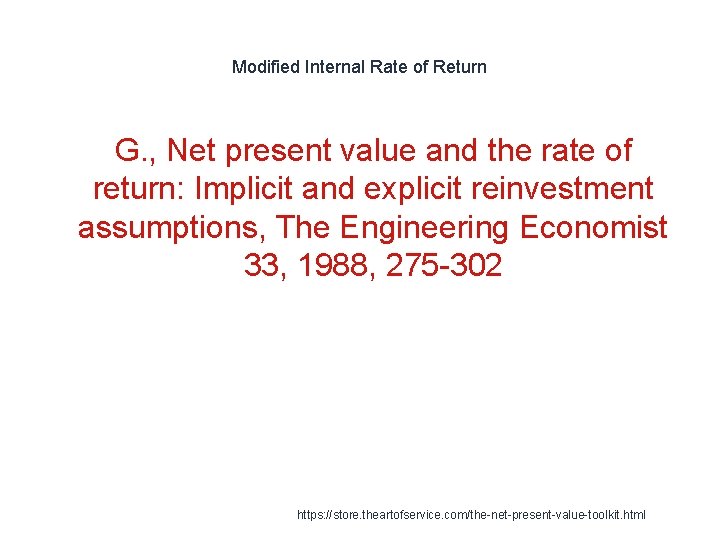 Modified Internal Rate of Return

G., Net present value and the rate of return: Implicit and explicit reinvestment assumptions, The Engineering Economist 33, 1988, 275-302

https://store.theartofservice.com/the-net-present-value-toolkit.html